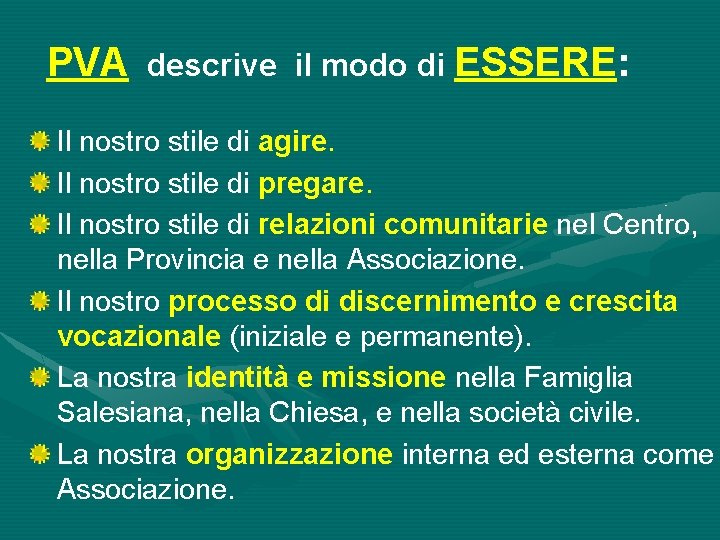 PVA descrive il modo di ESSERE:

Il nostro stile di agire.

Il nostro stile di pregare.

Il nostro stile di relazioni comunitarie nel Centro, nella Provincia e nella Associazione.

Il nostro processo di discernimento e crescita vocazionale (iniziale e permanente).

La nostra identità e missione nella Famiglia Salesiana, nella Chiesa, e nella società civile.

La nostra organizzazione interna ed esterna come Associazione.